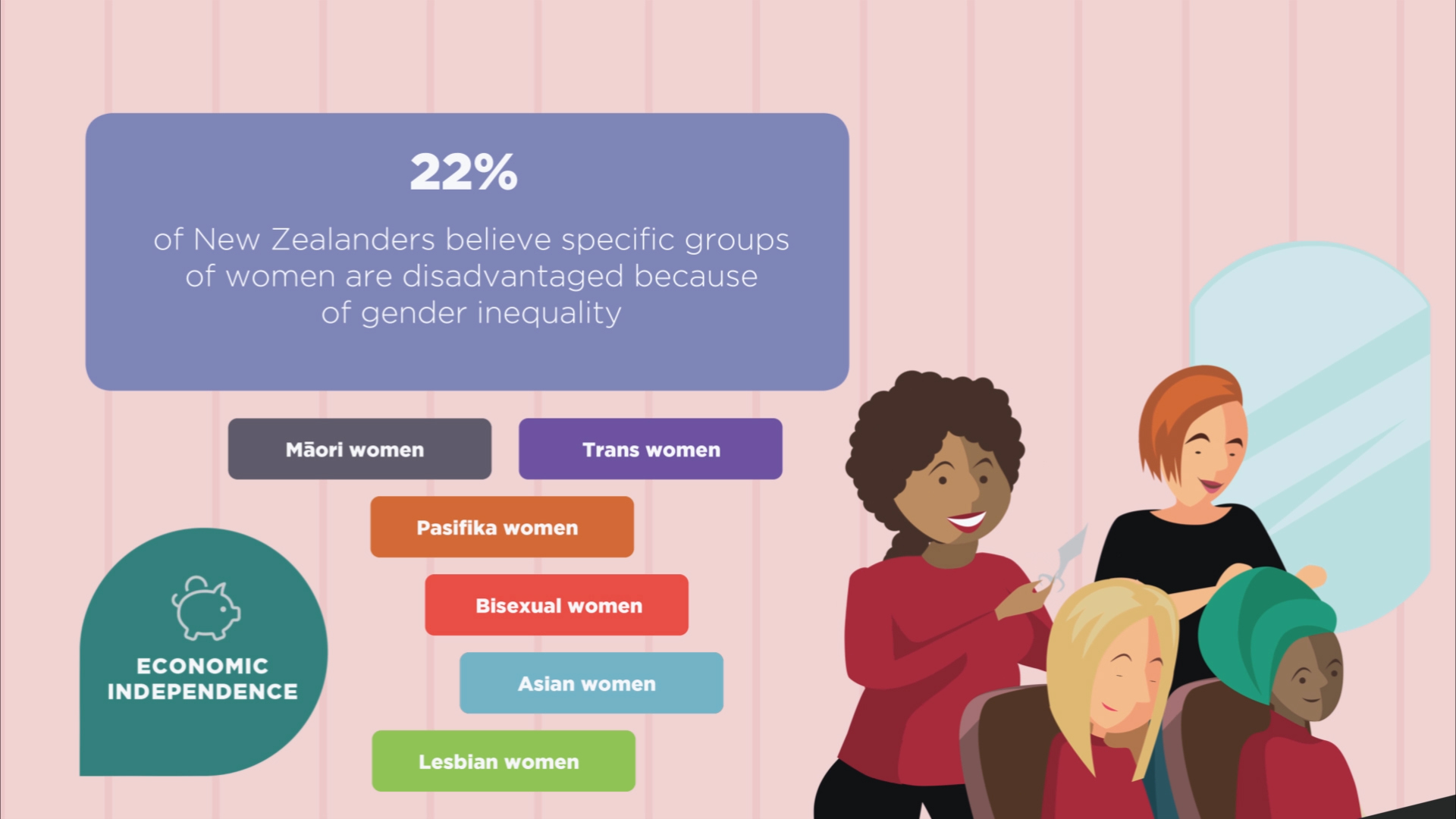 22%

of New Zealanders believe specific groups of women are disadvantaged because of gender inequality

Māori women

Trans women

Pasifika women

Bisexual women

Asian women

Lesbian women

ECONOMIC INDEPENDENCE